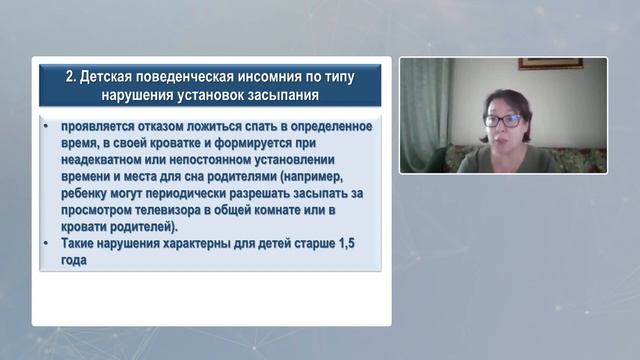 2. Детская поведенческая инсомния по типу нарушения установок засыпания

• проявляется отказом ложиться спать в определенное время, в своей кроватке и формируется при неадекватном или непостоянном установлении времени и места для сна родителями (например, ребенку могут периодически разрешать засыпать за просмотром телевизора в общей комнате или в кровати родителей).
• Такие нарушения характерны для детей старше 1,5 года